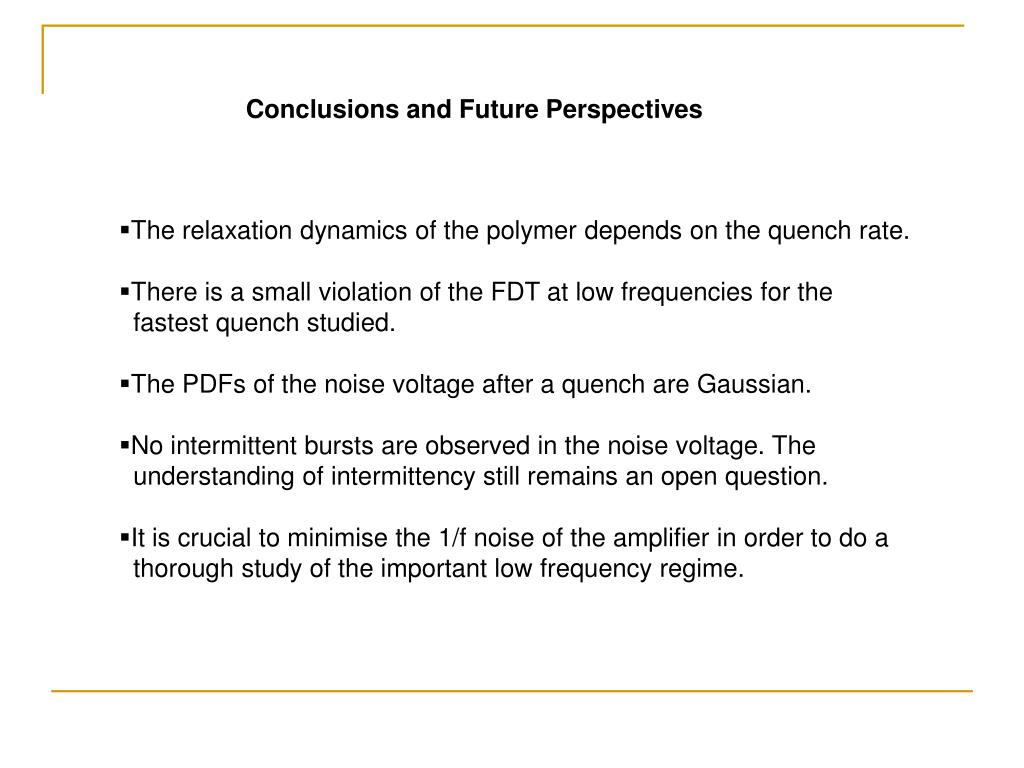 Conclusions and Future Perspectives

▪The relaxation dynamics of the polymer depends on the quench rate.

▪There is a small violation of the FDT at low frequencies for the fastest quench studied.

▪The PDFs of the noise voltage after a quench are Gaussian.

▪No intermittent bursts are observed in the noise voltage. The understanding of intermittency still remains an open question.

▪It is crucial to minimise the 1/f noise of the amplifier in order to do a thorough study of the important low frequency regime.